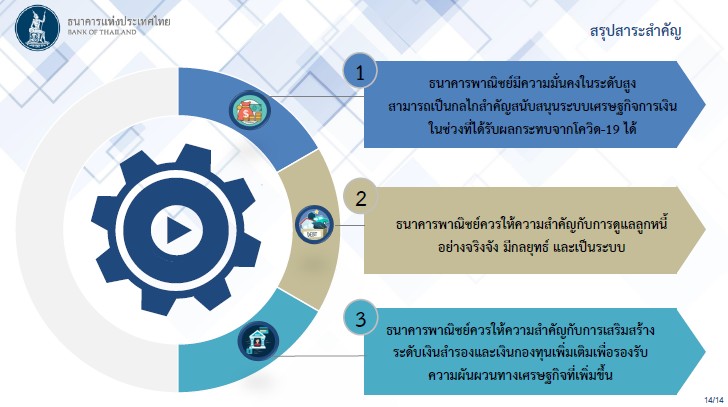 ธนาคารแห่งประเทศไทย
BANK OF THAILAND

สรุปสาระสำคัญ

1
ธนาคารพาณิชย์มีความมั่นคงในระดับสูง สามารถเป็นกลไกสำคัญสนับสนุนระบบเศรษฐกิจการเงิน ในช่วงที่ได้รับผลกระทบจากโควิด-19 ได้

2
ธนาคารพาณิชย์ควรให้ความสำคัญกับการดูแลลูกหนี้ อย่างจริงจัง มีกลยุทธ์ และเป็นระบบ

3
ธนาคารพาณิชย์ควรให้ความสำคัญกับการเสริมสร้าง ระดับเงินสำรองและเงินกองทุนเพิ่มเติมเพื่อรองรับ ความผันผวนทางเศรษฐกิจที่เพิ่มขึ้น

14/14